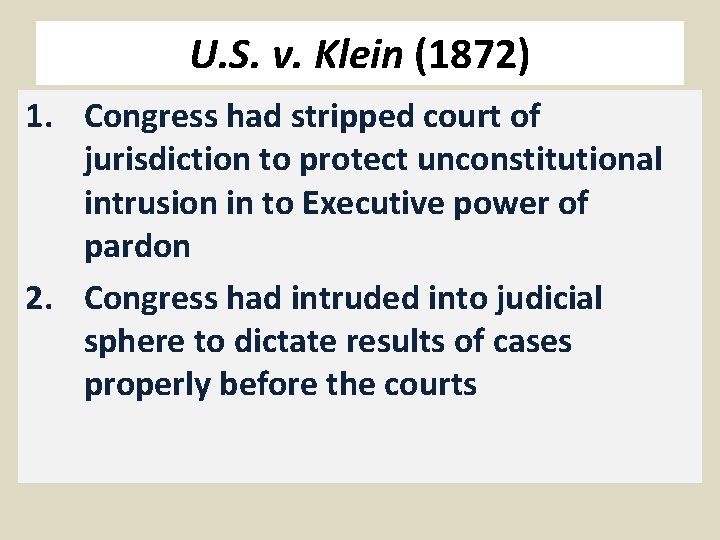 U.S. v. Klein (1872)

1. Congress had stripped court of jurisdiction to protect unconstitutional intrusion in to Executive power of pardon

2. Congress had intruded into judicial sphere to dictate results of cases properly before the courts